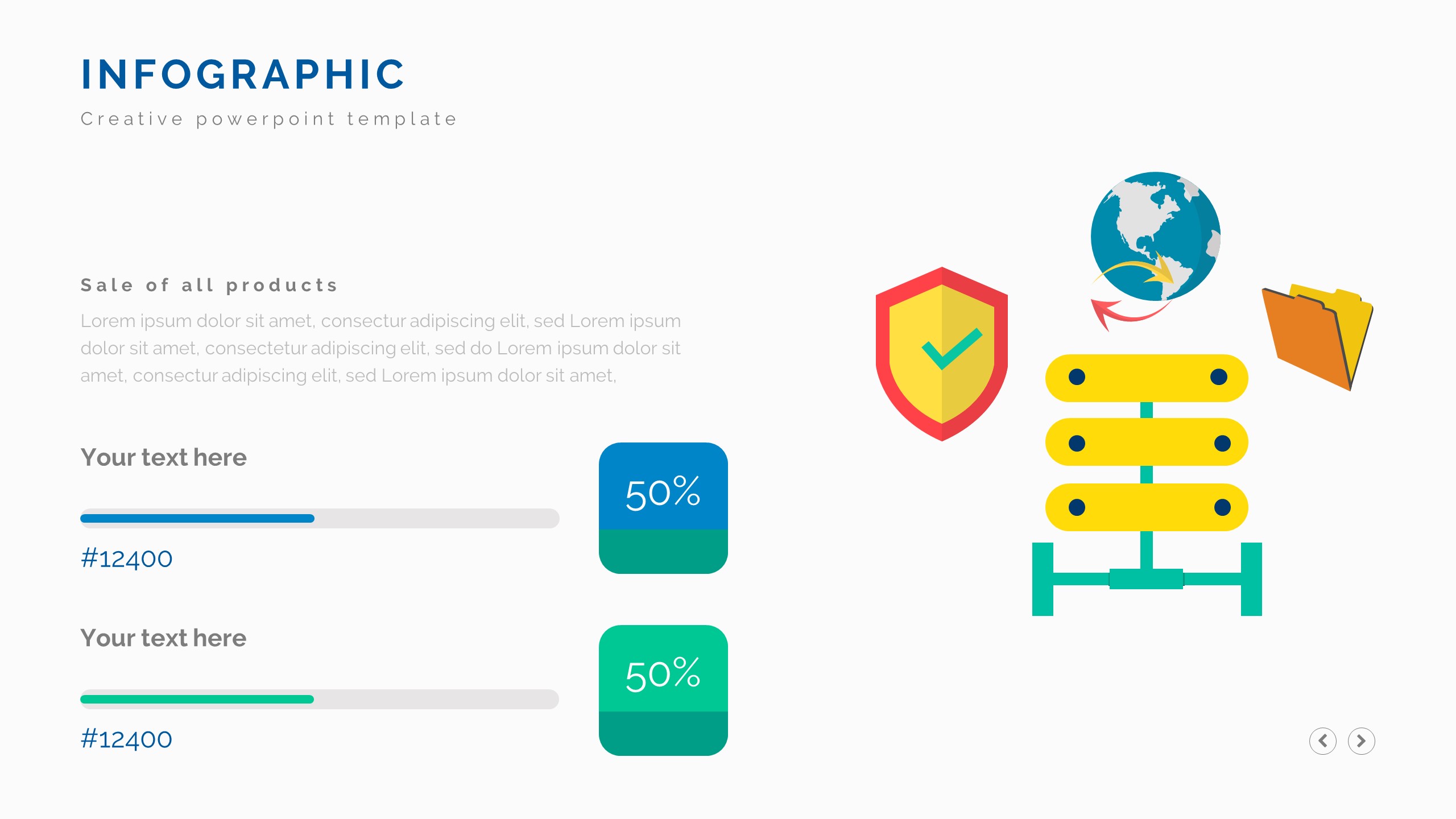 INFOGRAPHIC

Creative powerpoint template

Sale of all products

Lorem ipsum dolor sit amet, consectur adipiscing elit, sed Lorem ipsum dolor sit amet, consectetur adipiscing elit, sed do Lorem ipsum dolor sit amet, consectur adipiscing elit, sed Lorem ipsum dolor sit amet,

Your text here

#12400

50%

Your text here

#12400

50%